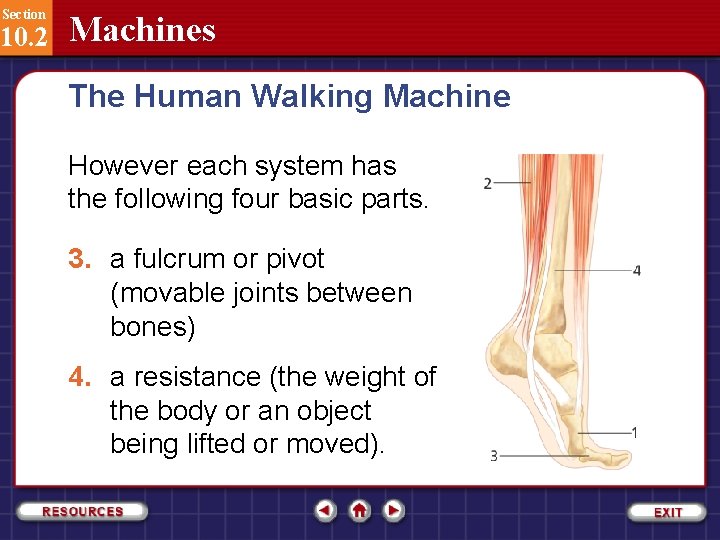 Section 10.2 Machines

The Human Walking Machine

However each system has the following four basic parts.

3. a fulcrum or pivot (movable joints between bones)

4. a resistance (the weight of the body or an object being lifted or moved).

2

4

1

3

RESOURCES

EXIT